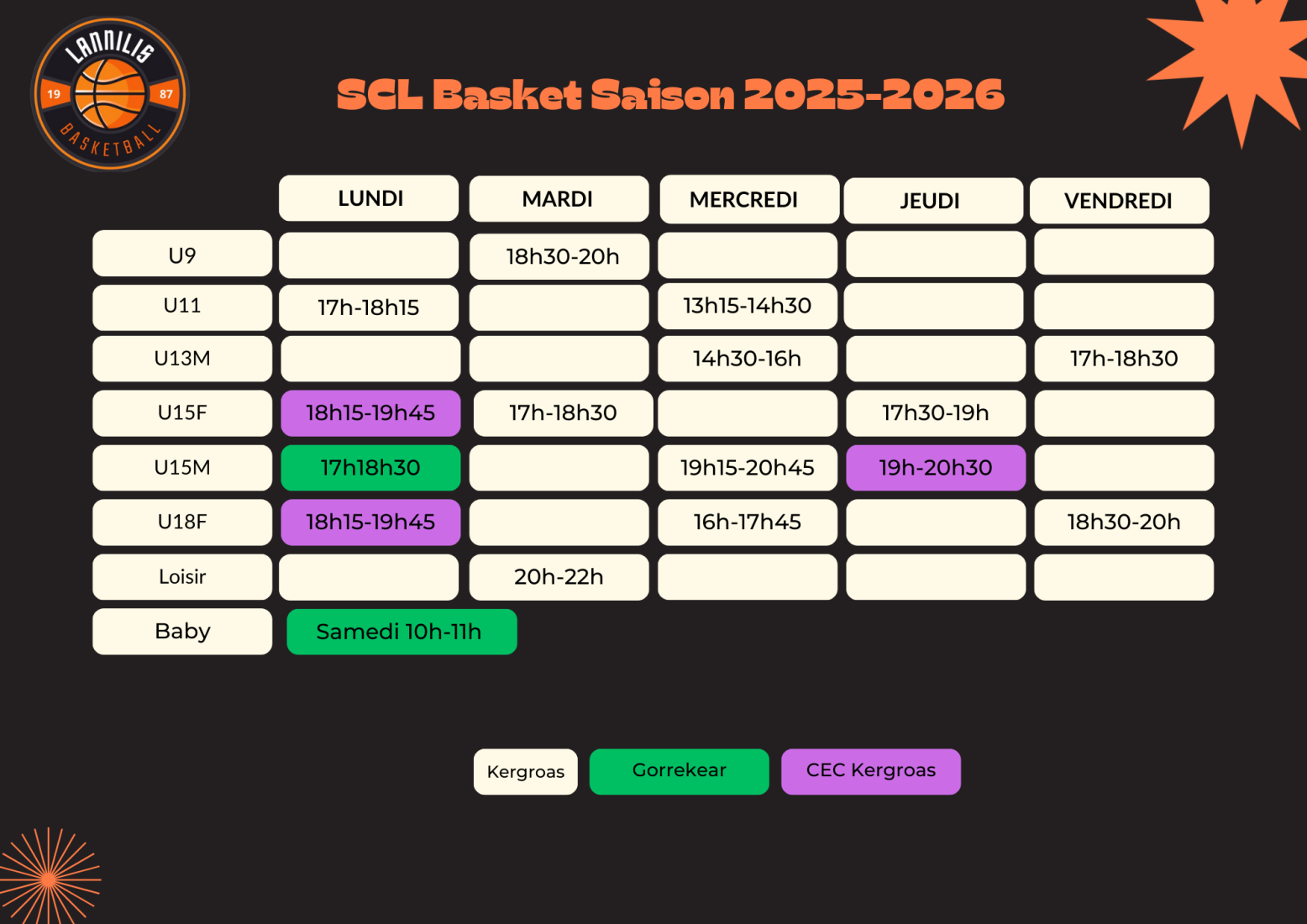 LANNILIS
19
87
BASKETBALL

SCL Basket Saison 2025-2026

| | LUNDI | MARDI | MERCREDI | JEUDI | VENDREDI |
|---|---|---|---|---|---|
| U9 | | 18h30-20h | | | |
| U11 | 17h-18h15 | | 13h15-14h30 | | |
| U13M | | | 14h30-16h | | 17h-18h30 |
| U15F | 18h15-19h45 | 17h-18h30 | | 17h30-19h | |
| U15M | 17h18h30 | | 19h15-20h45 | 19h-20h30 | |
| U18F | 18h15-19h45 | | 16h-17h45 | | 18h30-20h |
| Loisir | | 20h-22h | | | |
| Baby | Samedi 10h-11h | | | | |

Kergroas
Gorrekear
CEC Kergroas